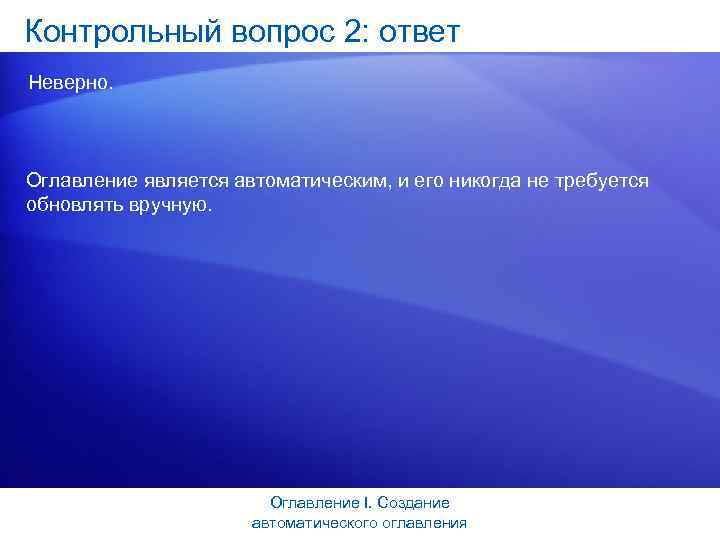 Контрольный вопрос 2: ответ

Неверно.

Оглавление является автоматическим, и его никогда не требуется обновлять вручную.

Оглавление I. Создание автоматического оглавления